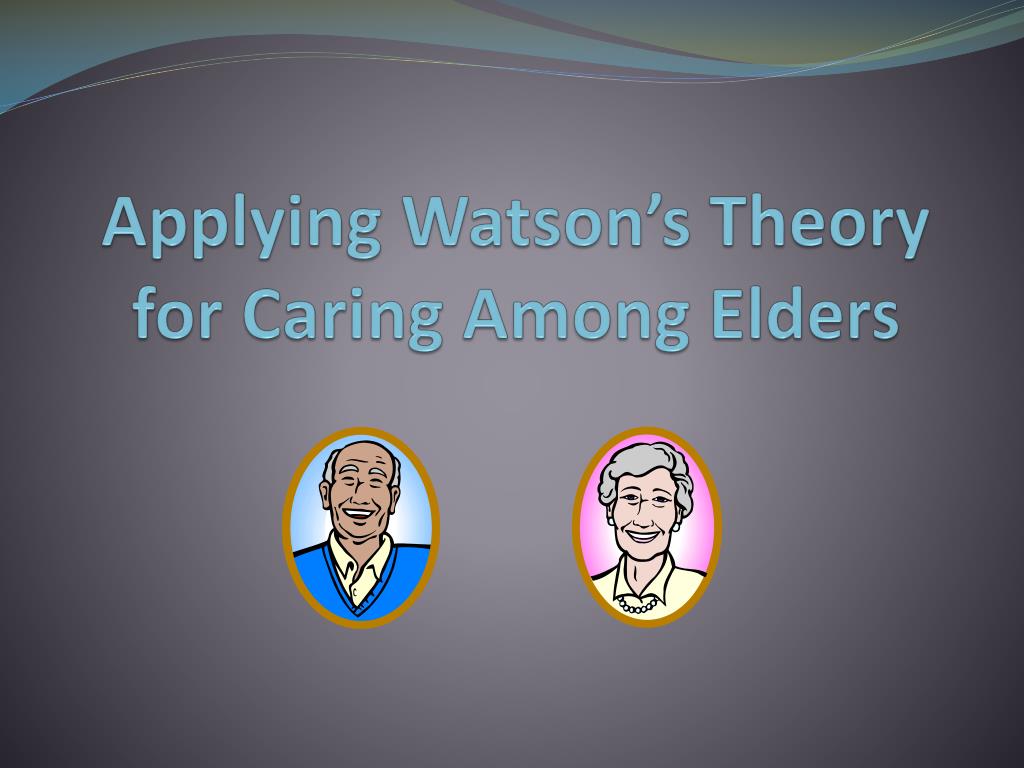 Applying Watson’s Theory for Caring Among Elders